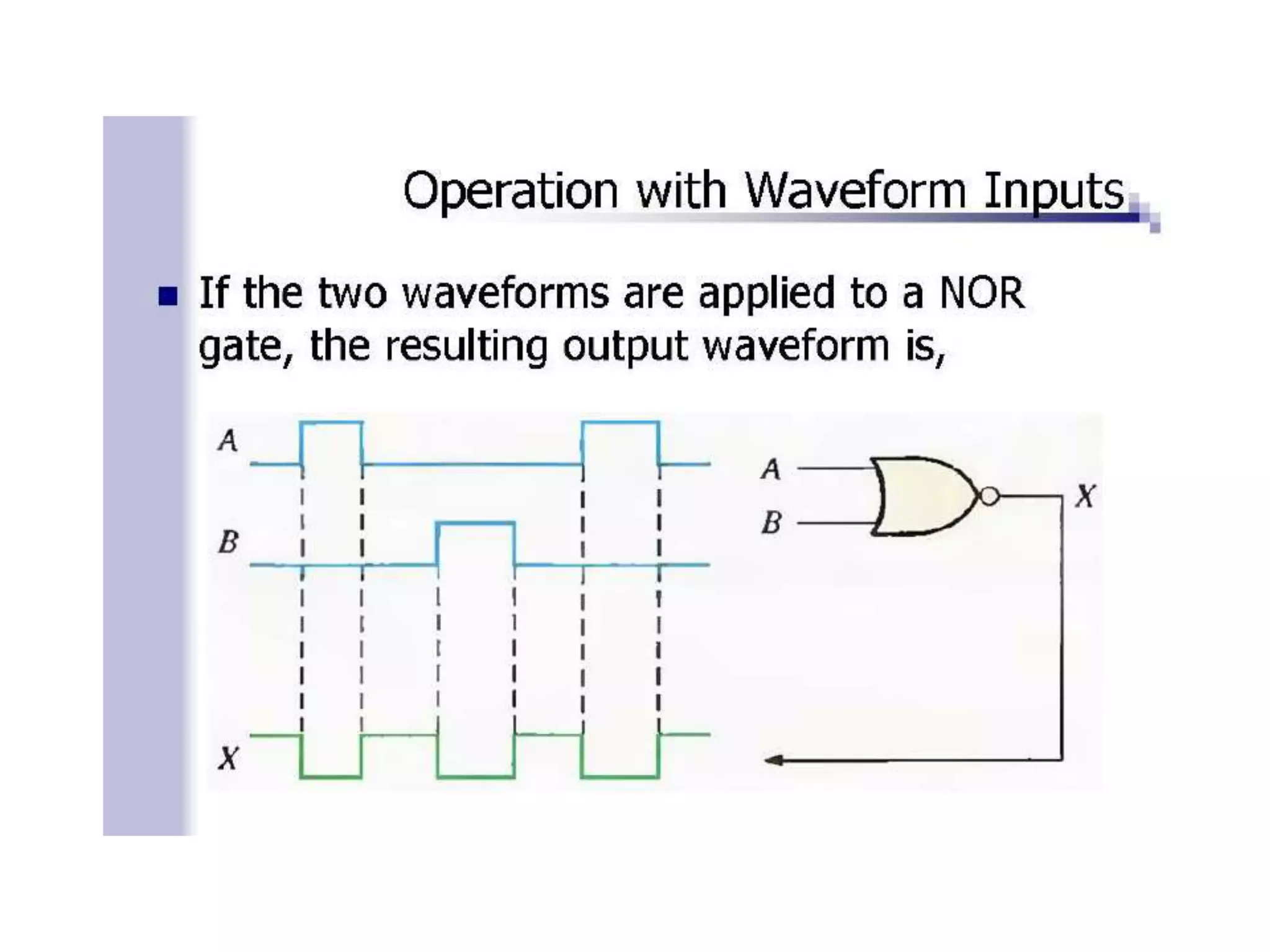 Operation with Waveform Inputs

If the two waveforms are applied to a NOR gate, the resulting output waveform is,

A

B

X

A

B

X